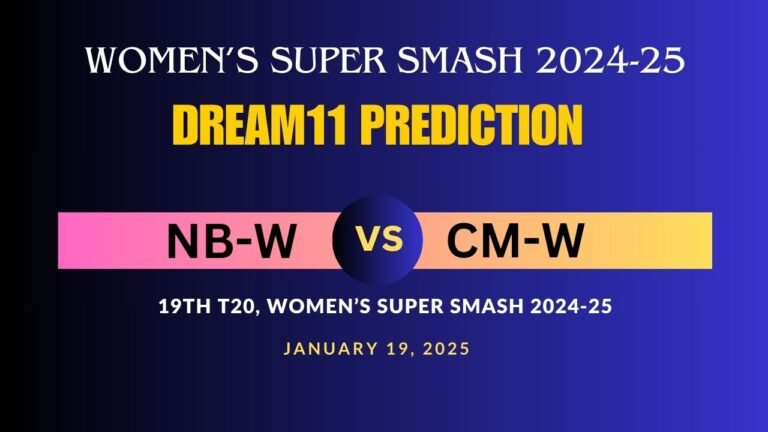 WOMEN'S SUPER SMASH 2024-25

DREAM11 PREDICTION

NB-W VS CM-W

19TH T20, WOMEN'S SUPER SMASH 2024-25

JANUARY 19, 2025